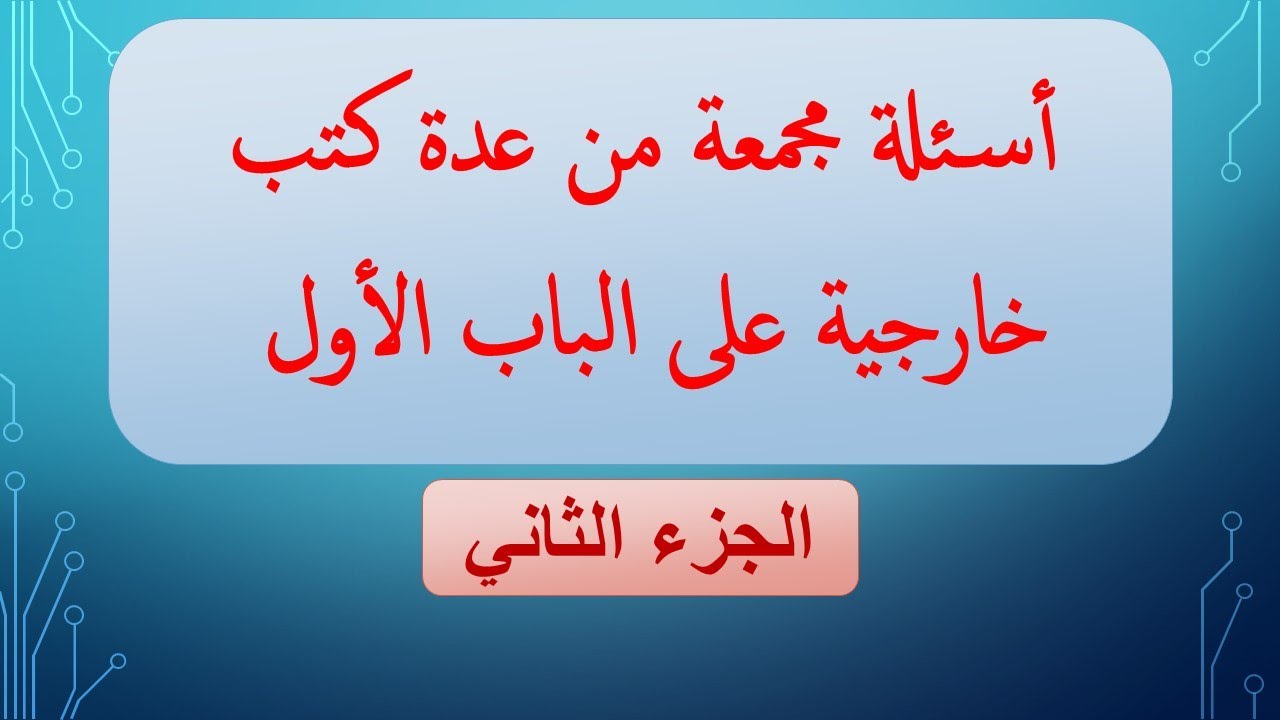 أسئلة مجمعة من عدة كتب خارجية على الباب الأول

الجزء الثاني